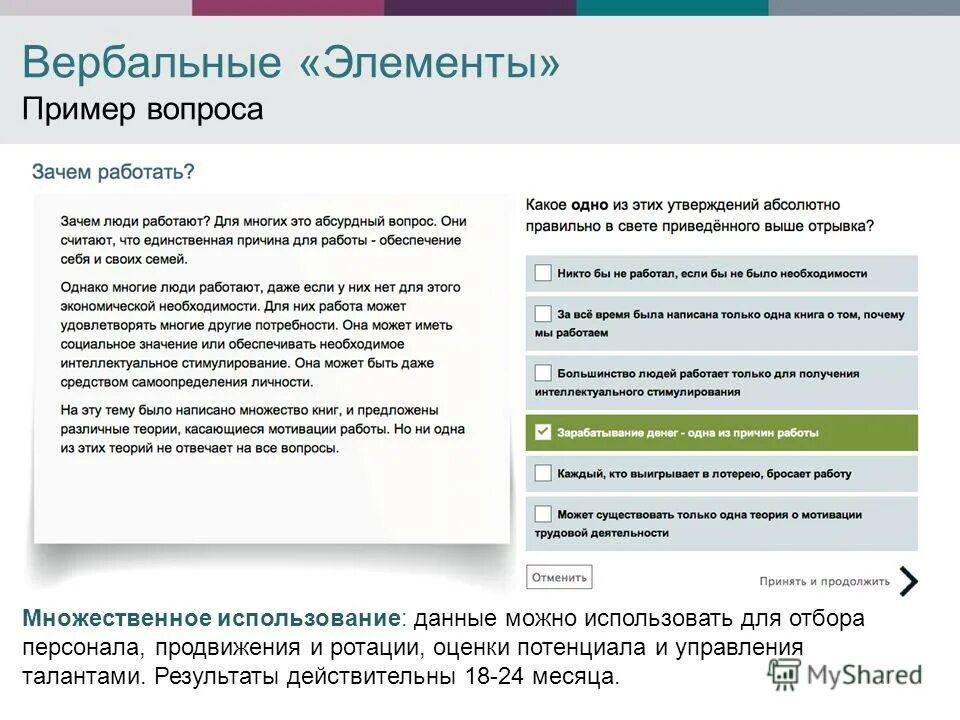 Вербальные «Элементы»
Пример вопроса

Зачем работать?

Зачем люди работают? Для многих это абсурдный вопрос. Они считают, что единственная причина для работы - обеспечение себя и своих семей.

Однако многие люди работают, даже если у них нет для этого экономической необходимости. Для них работа может удовлетворять многие другие потребности. Она может иметь социальное значение или обеспечивать необходимое интеллектуальное стимулирование. Она может быть даже средством самоопределения личности.

На эту тему было написано множество книг, и предложены различные теории, касающиеся мотивации работы. Но ни одна из этих теорий не отвечает на все вопросы.

Какое одно из этих утверждений абсолютно правильно в свете приведённого выше отрывка?

Никто бы не работал, если бы не было необходимости

За всё время была написана только одна книга о том, почему мы работаем

Большинство людей работает только для получения интеллектуального стимулирования

Зарабатывание денег - одна из причин работы

Каждый, кто выигрывает в лотерею, бросает работу

Может существовать только одна теория о мотивации трудовой деятельности

Отменить

Принять и продолжить

Множественное использование: данные можно использовать для отбора персонала, продвижения и ротации, оценки потенциала и управления талантами. Результаты действительны 18-24 месяца.

MyShared